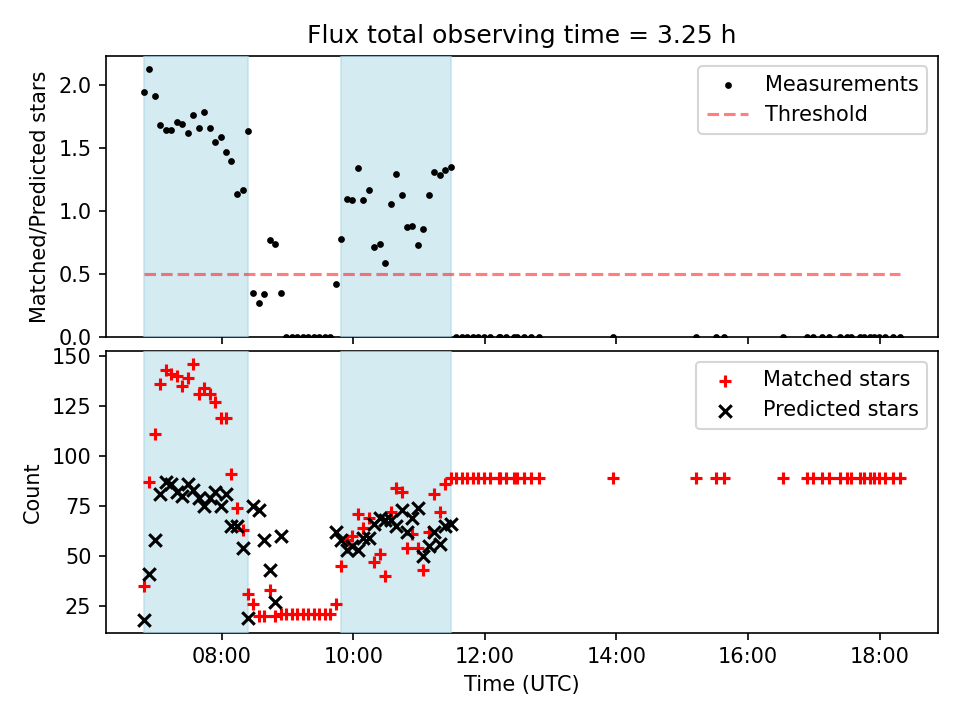 Flux total observing time = 3.25 h

Matched/Predicted stars

2.0
1.5
1.0
0.5
0.0

Measurements
Threshold

Count

150
125
100
75
50
25

Matched stars
Predicted stars

08:00
10:00
12:00
14:00
16:00
18:00

Time (UTC)